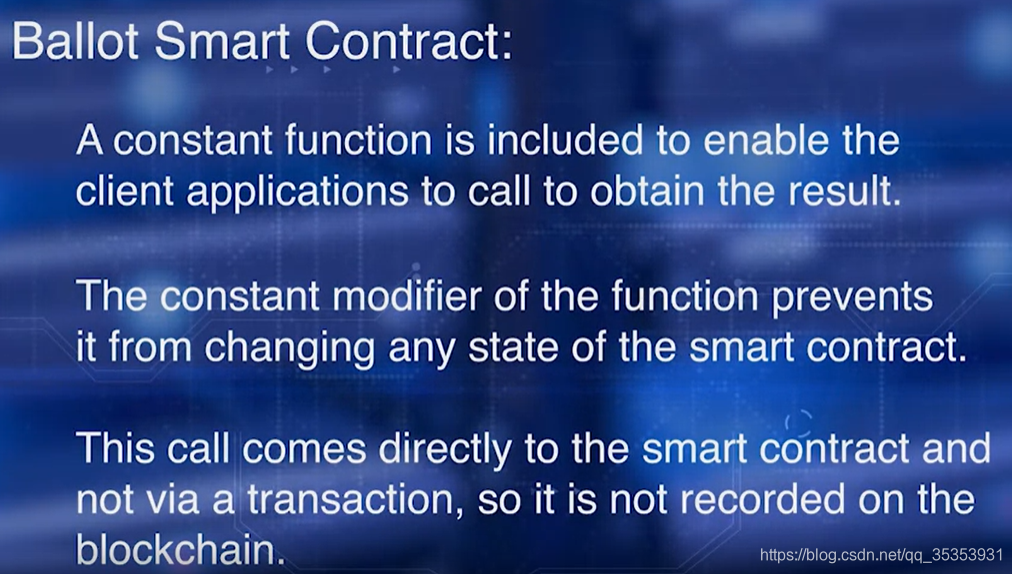 Ballot Smart Contract:

A constant function is included to enable the client applications to call to obtain the result.

The constant modifier of the function prevents it from changing any state of the smart contract.

This call comes directly to the smart contract and not via a transaction, so it is not recorded on the blockchain.

https://blog.csdn.net/qq_35353931